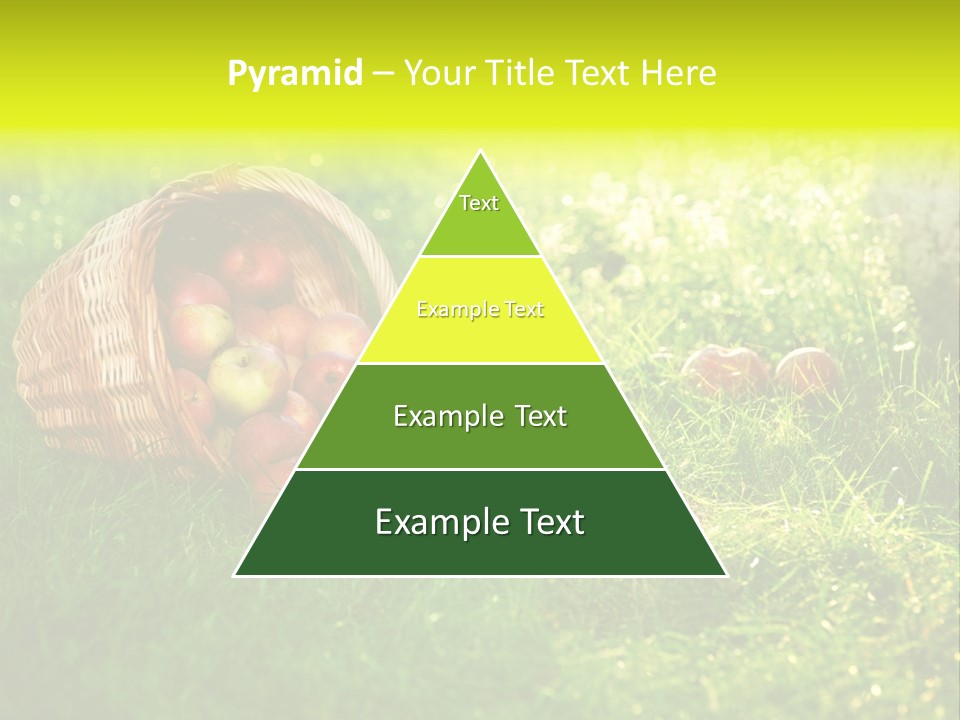 Pyramid – Your Title Text Here

Text

Example Text

Example Text

Example Text